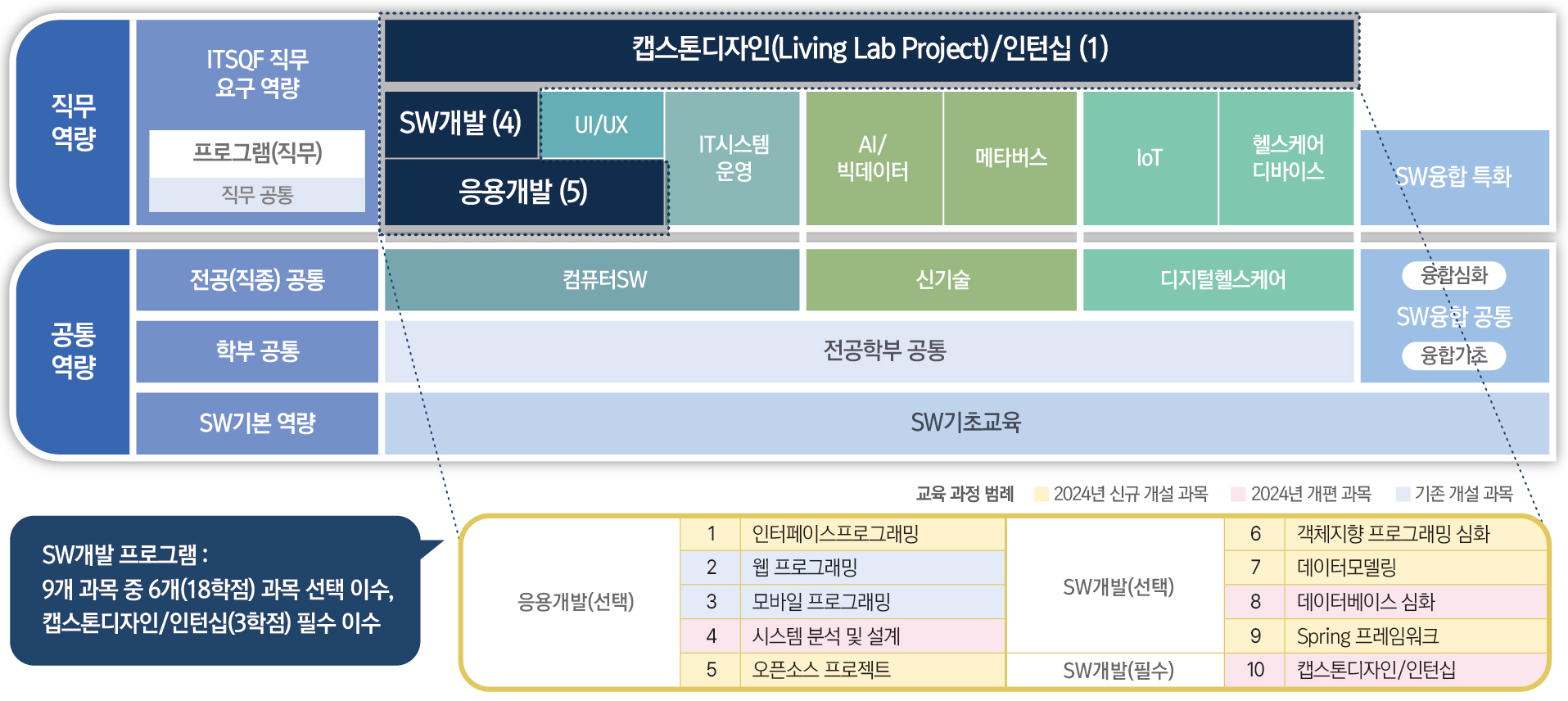 직무 역량

ITSQF 직무 요구 역량

프로그램(직무)

직무 공통

캡스톤디자인(Living Lab Project)/인턴십 (1)

SW개발 (4)

UI/UX

응용개발 (5)

IT시스템 운영

AI/ 빅데이터

메타버스

IoT

헬스케어 디바이스

SW융합 특화

공통 역량

전공(직종) 공통

컴퓨터SW

신기술

디지털헬스케어

융합심화

SW융합 공통

융합기초

학부 공통

전공학부 공통

SW기본 역량

SW기초교육

교육 과정 범례 2024년 신규 개설 과목 2024년 개편 과목 기존 개설 과목

SW개발 프로그램 : 9개 과목 중 6개(18학점) 과목 선택 이수, 캡스톤디자인/인턴십(3학점) 필수 이수

| 응용개발(선택) | 1 | 인터페이스프로그래밍 | SW개발(선택) | 6 | 객체지향 프로그래밍 심화 |
|---|---|---|---|---|---|
| | 2 | 웹 프로그래밍 | | 7 | 데이터모델링 |
| | 3 | 모바일 프로그래밍 | | 8 | 데이터베이스 심화 |
| | 4 | 시스템 분석 및 설계 | | 9 | Spring 프레임워크 |
| | 5 | 오픈소스 프로젝트 | SW개발(필수) | 10 | 캡스톤디자인/인턴십 |